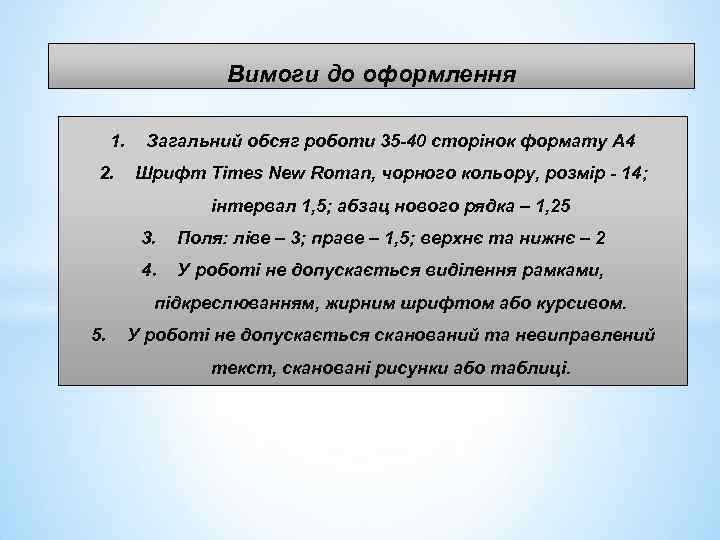 Вимоги до оформлення

1. Загальний обсяг роботи 35-40 сторінок формату А4
2. Шрифт Times New Roman, чорного кольору, розмір - 14; інтервал 1,5; абзац нового рядка – 1,25
3. Поля: ліве – 3; праве – 1,5; верхнє та нижнє – 2
4. У роботі не допускається виділення рамками, підкреслюванням, жирним шрифтом або курсивом.
5. У роботі не допускається сканований та невиправлений текст, скановані рисунки або таблиці.